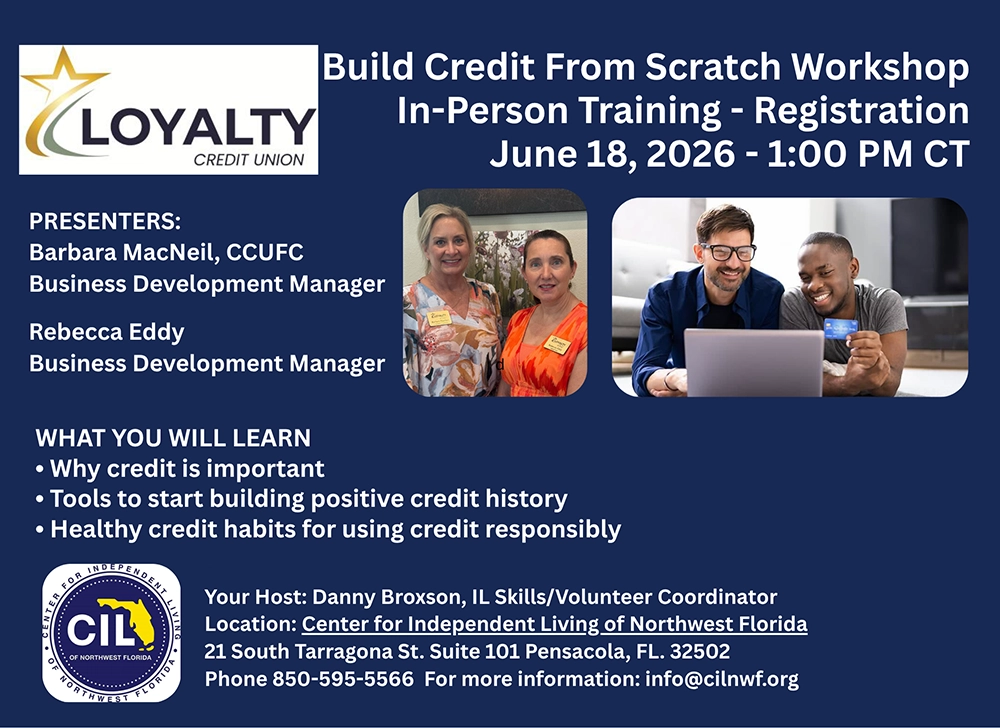 LOYALTY
CREDIT UNION

Build Credit From Scratch Workshop
In-Person Training - Registration
June 18, 2026 - 1:00 PM CT

PRESENTERS:
Barbara MacNeil, CCUFC
Business Development Manager

Rebecca Eddy
Business Development Manager

WHAT YOU WILL LEARN
• Why credit is important
• Tools to start building positive credit history
• Healthy credit habits for using credit responsibly

CENTER FOR INDEPENDENT LIVING
CIL
OF NORTHWEST FLORIDA
OF NORTHWEST FLORIDA

Your Host: Danny Broxson, IL Skills/Volunteer Coordinator
Location: Center for Independent Living of Northwest Florida
21 South Tarragona St. Suite 101 Pensacola, FL. 32502
Phone 850-595-5566 For more information: info@cilnwf.org